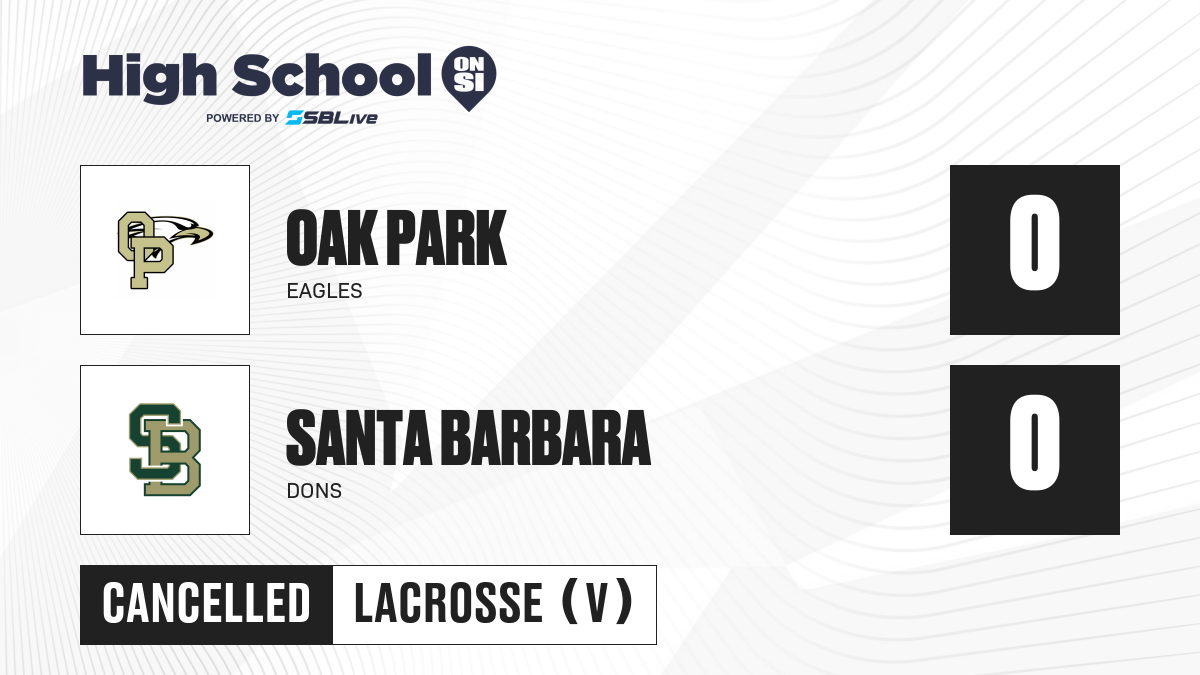 High School ON SI
POWERED BY SBLive

OP

OAK PARK
EAGLES

0

SB

SANTA BARBARA
DONS

0

CANCELLED LACROSSE (V)